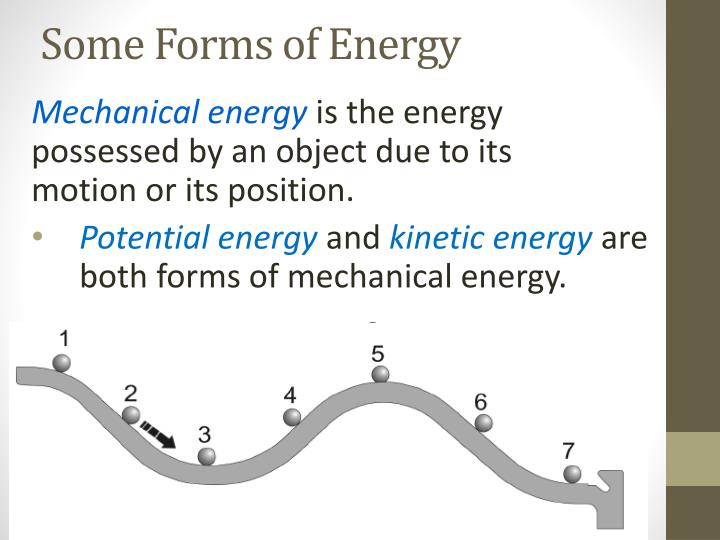 Some Forms of Energy

Mechanical energy is the energy possessed by an object due to its motion or its position.

• Potential energy and kinetic energy are both forms of mechanical energy.

1
2
3
4
5
6
7